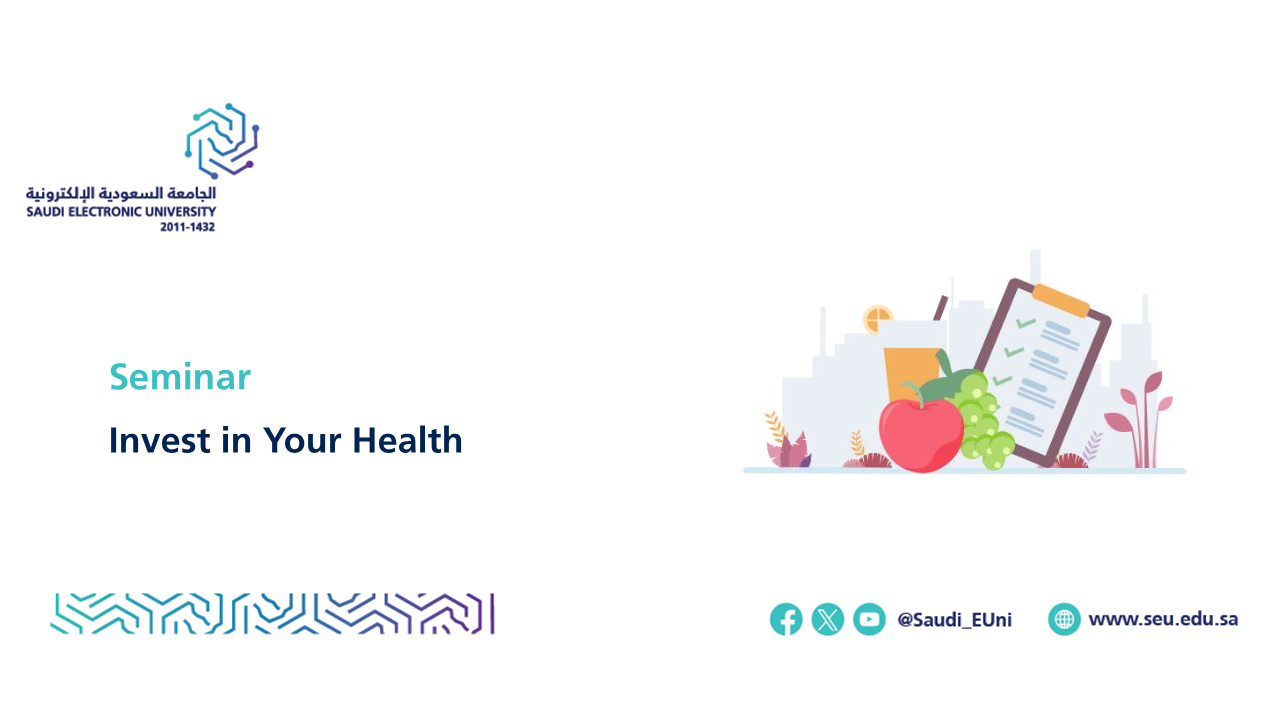 الجامعة السعودية الإلكترونية
SAUDI ELECTRONIC UNIVERSITY
2011-1432

Seminar

Invest in Your Health

@Saudi_EUni

www.seu.edu.sa